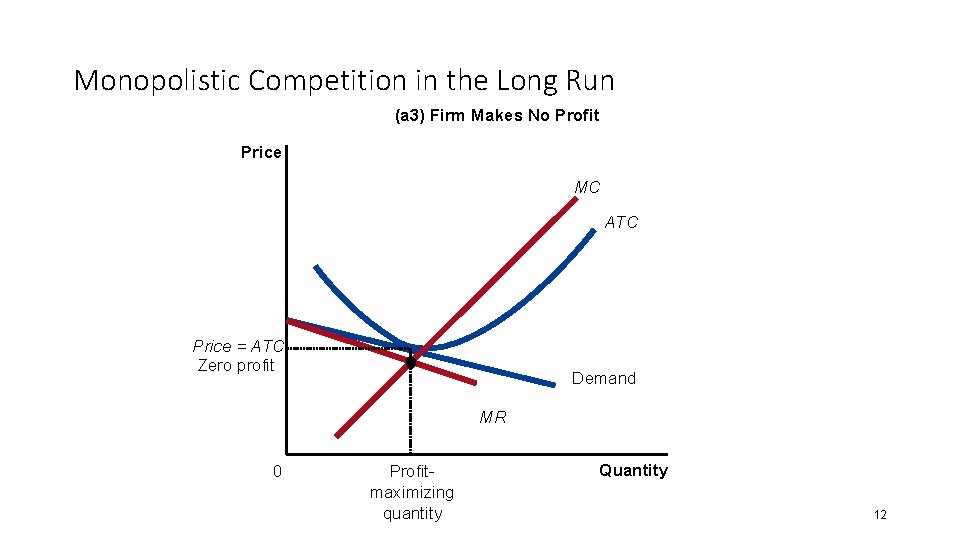 Monopolistic Competition in the Long Run

(a3) Firm Makes No Profit

Price

MC

ATC

Price = ATC
Zero profit

Demand

MR

0

Profit-maximizing quantity

Quantity

12